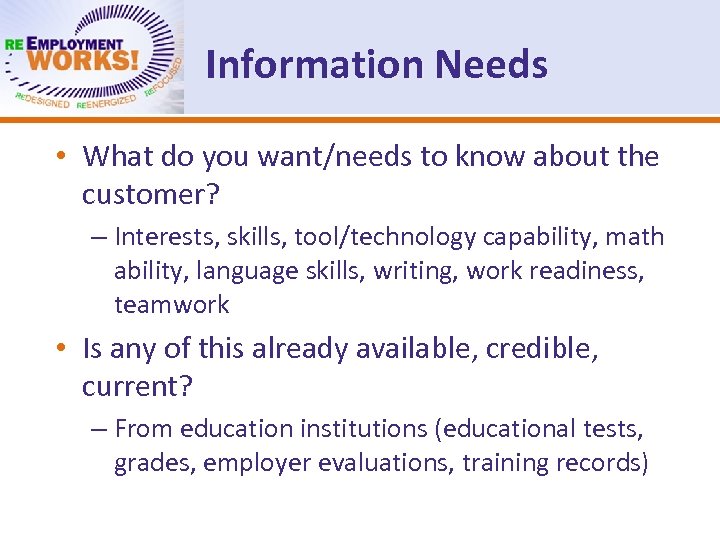 RE EMPLOYMENT WORKS!
REDESIGNED REENERGIZED REFOCUSED

Information Needs

• What do you want/needs to know about the customer?
– Interests, skills, tool/technology capability, math ability, language skills, writing, work readiness, teamwork

• Is any of this already available, credible, current?
– From education institutions (educational tests, grades, employer evaluations, training records)